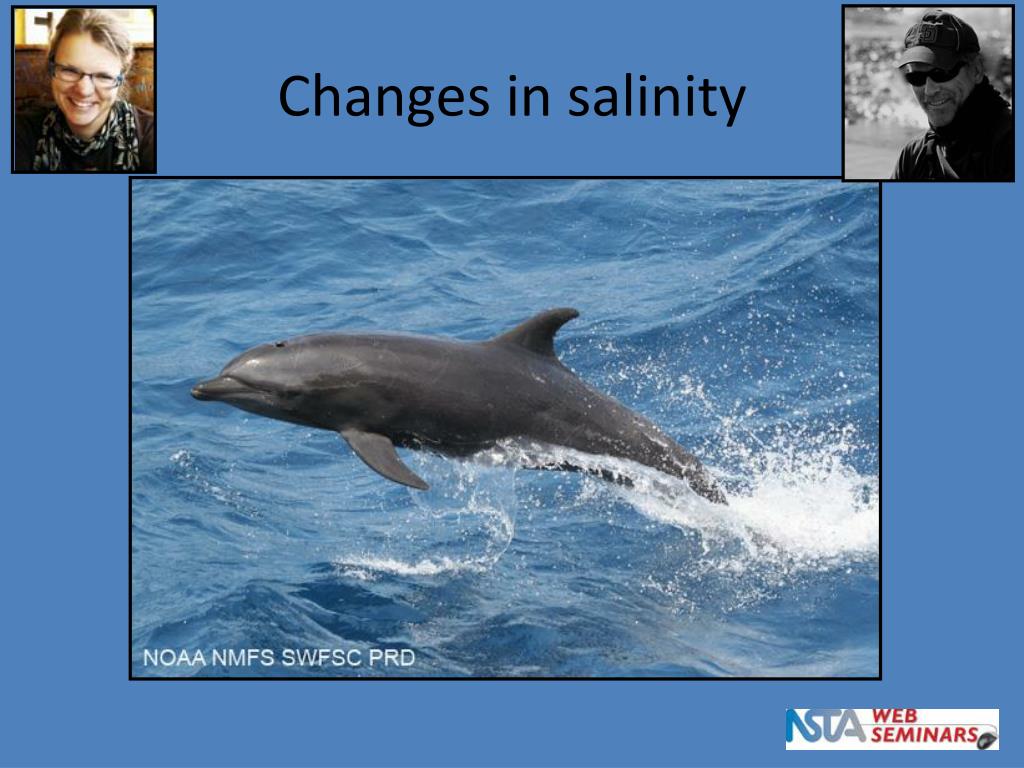 Changes in salinity

NOAA NMFS SWFSC PRD

NSTA WEB SEMINARS